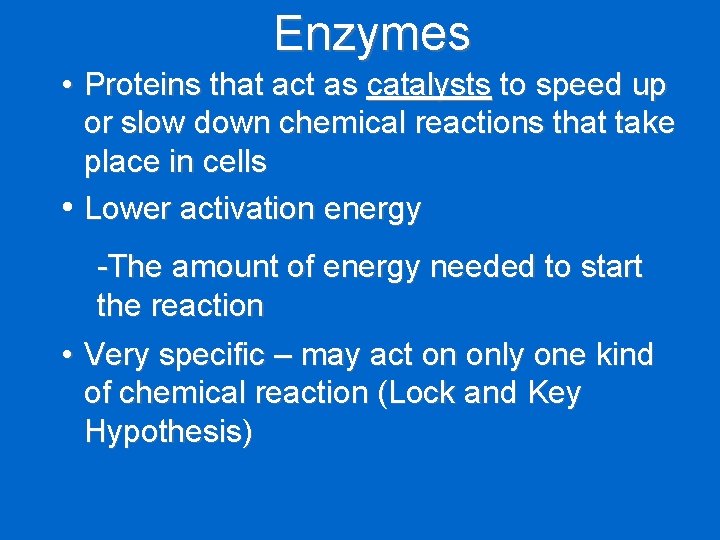 Enzymes

• Proteins that act as catalysts to speed up or slow down chemical reactions that take place in cells

• Lower activation energy

-The amount of energy needed to start the reaction

• Very specific – may act on only one kind of chemical reaction (Lock and Key Hypothesis)